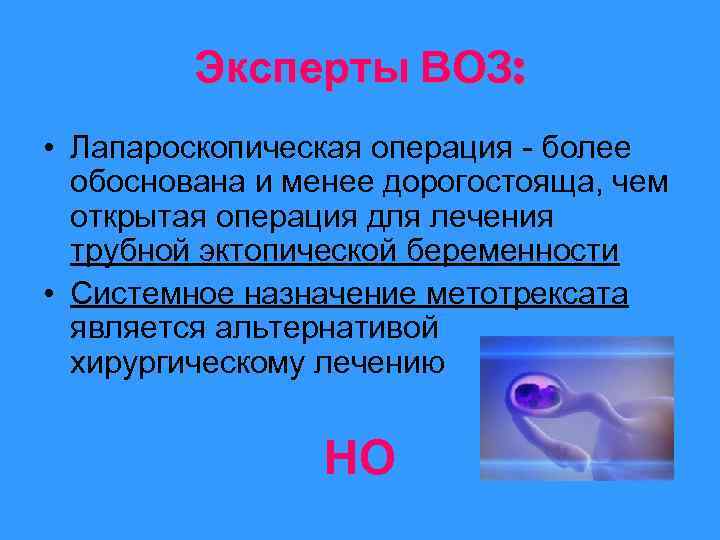 Эксперты ВОЗ:

• Лапароскопическая операция - более обоснована и менее дорогостояща, чем открытая операция для лечения трубной эктопической беременности

• Системное назначение метотрексата является альтернативой хирургическому лечению

НО